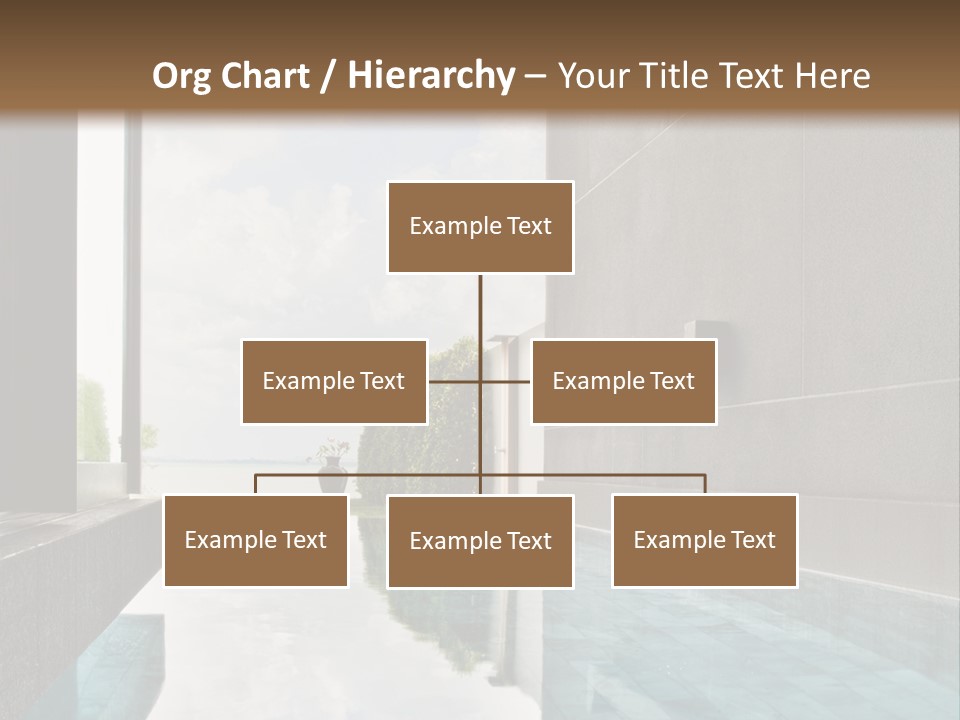 Org Chart / Hierarchy – Your Title Text Here

Example Text

Example Text

Example Text

Example Text

Example Text

Example Text